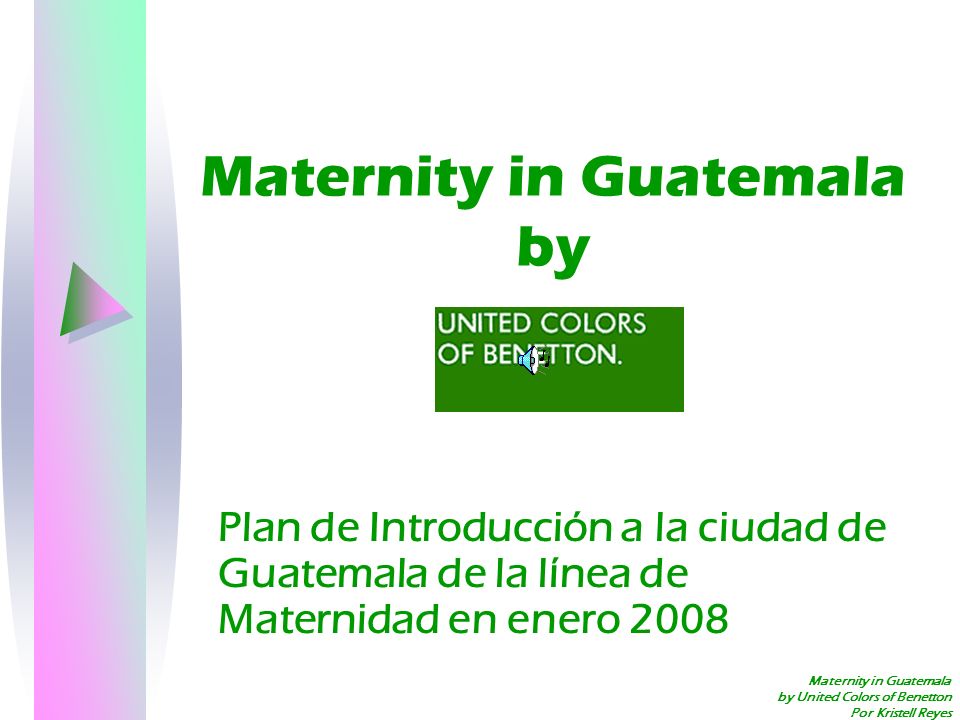 Maternity in Guatemala by

UNITED COLORS OF BENETTON.

Plan de Introducción a la ciudad de Guatemala de la línea de Maternidad en enero 2008

Maternity in Guatemala
by United Colors of Benetton
Por Kristell Reyes